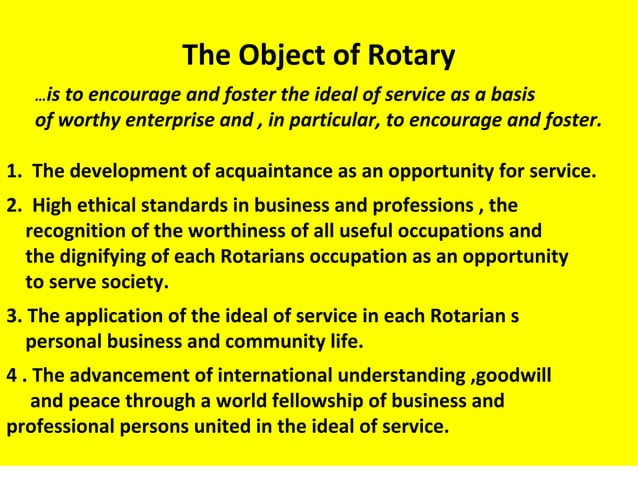 The Object of Rotary

…is to encourage and foster the ideal of service as a basis of worthy enterprise and , in particular, to encourage and foster.

1. The development of acquaintance as an opportunity for service.

2. High ethical standards in business and professions , the recognition of the worthiness of all useful occupations and the dignifying of each Rotarians occupation as an opportunity to serve society.

3. The application of the ideal of service in each Rotarian s personal business and community life.

4 . The advancement of international understanding ,goodwill and peace through a world fellowship of business and professional persons united in the ideal of service.